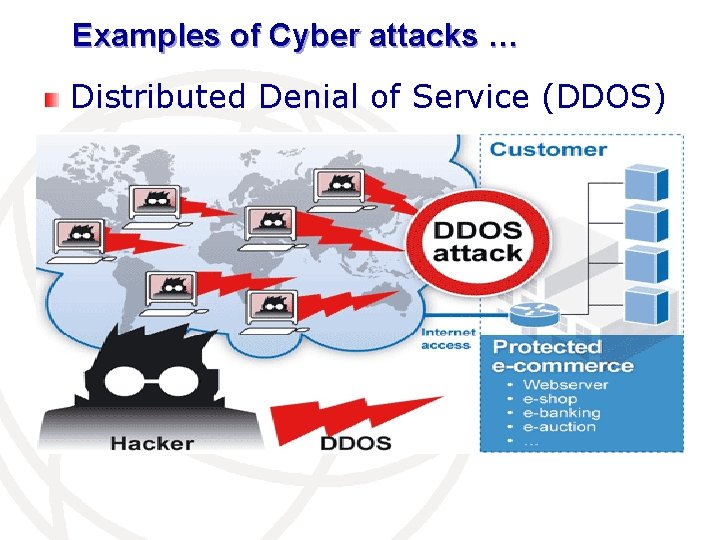 Examples of Cyber attacks …

Distributed Denial of Service (DDOS)

Customer

DDOS attack

Internet access

Protected e-commerce
- Webserver
- e-shop
- e-banking
- e-auction
- …

Hacker

DDOS